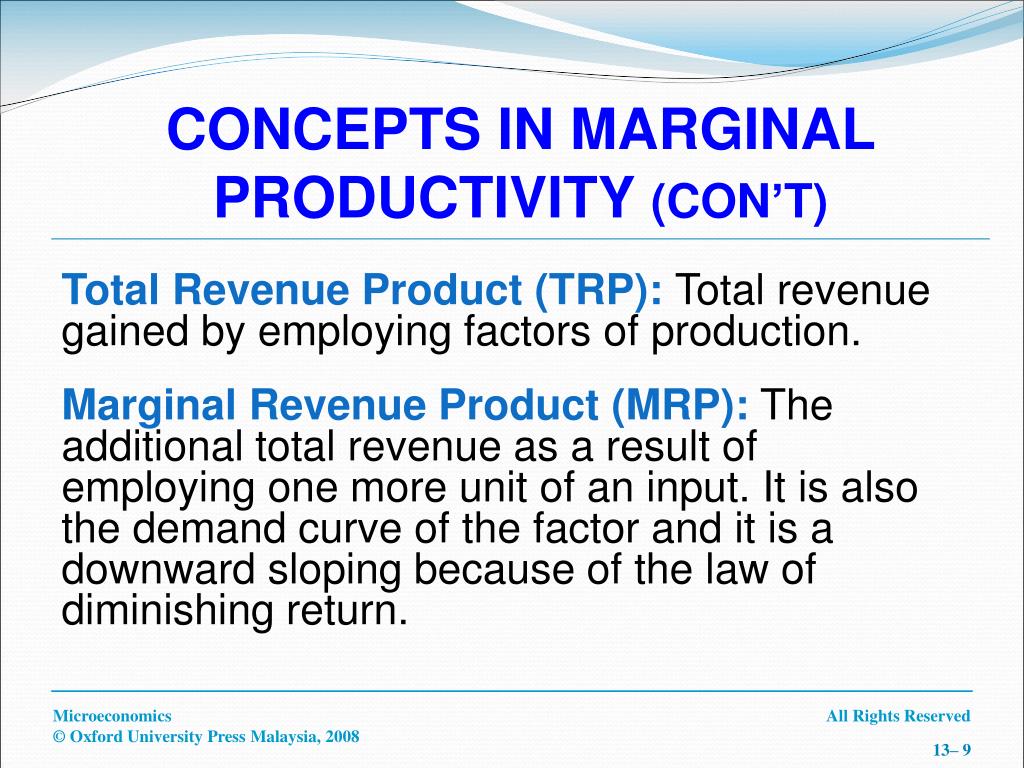 CONCEPTS IN MARGINAL PRODUCTIVITY (CON'T)

Total Revenue Product (TRP): Total revenue gained by employing factors of production.

Marginal Revenue Product (MRP): The additional total revenue as a result of employing one more unit of an input. It is also the demand curve of the factor and it is a downward sloping because of the law of diminishing return.

Microeconomics
© Oxford University Press Malaysia, 2008

All Rights Reserved
13– 9